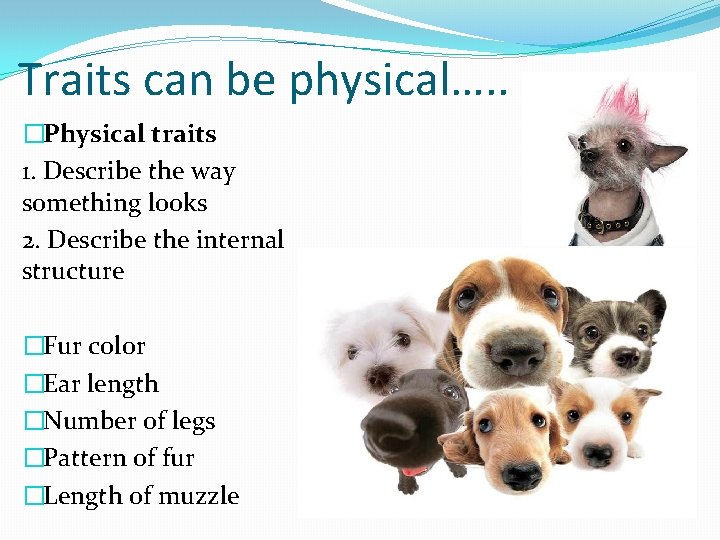 Traits can be physical…..

□Physical traits

1. Describe the way something looks

2. Describe the internal structure

□Fur color

□Ear length

□Number of legs

□Pattern of fur

□Length of muzzle